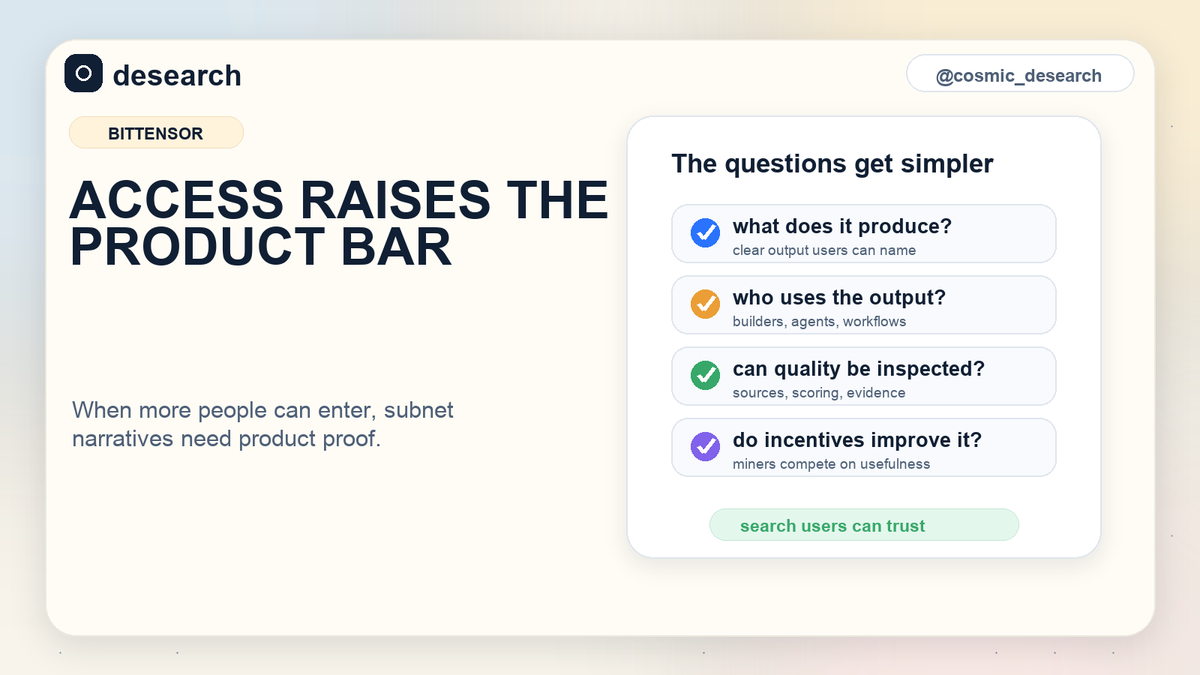 desearch

@cosmic_desearch

BITTENSOR

ACCESS RAISES THE PRODUCT BAR

When more people can enter, subnet narratives need product proof.

The questions get simpler

what does it produce?
clear output users can name

who uses the output?
builders, agents, workflows

can quality be inspected?
sources, scoring, evidence

do incentives improve it?
miners compete on usefulness

search users can trust